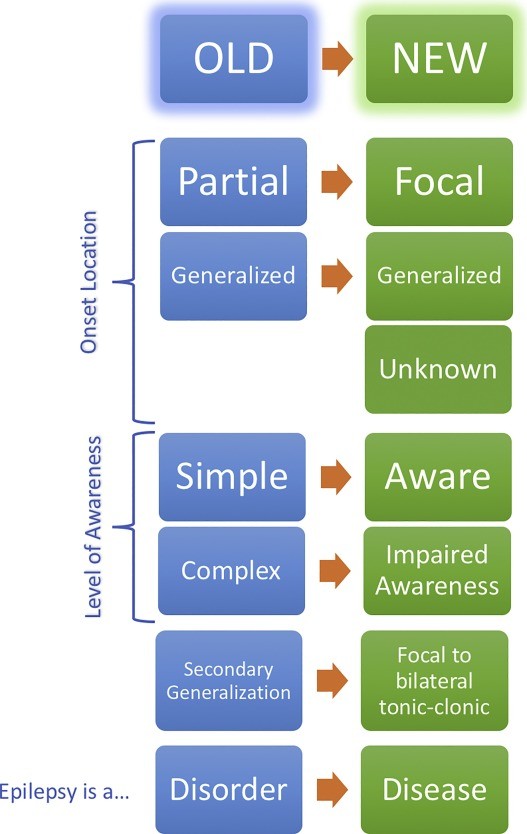 OLD
NEW

Onset Location

Partial
Focal

Generalized
Generalized

Unknown

Level of Awareness

Simple
Aware

Complex
Impaired Awareness

Secondary Generalization
Focal to bilateral tonic-clonic

Epilepsy is a...
Disorder
Disease